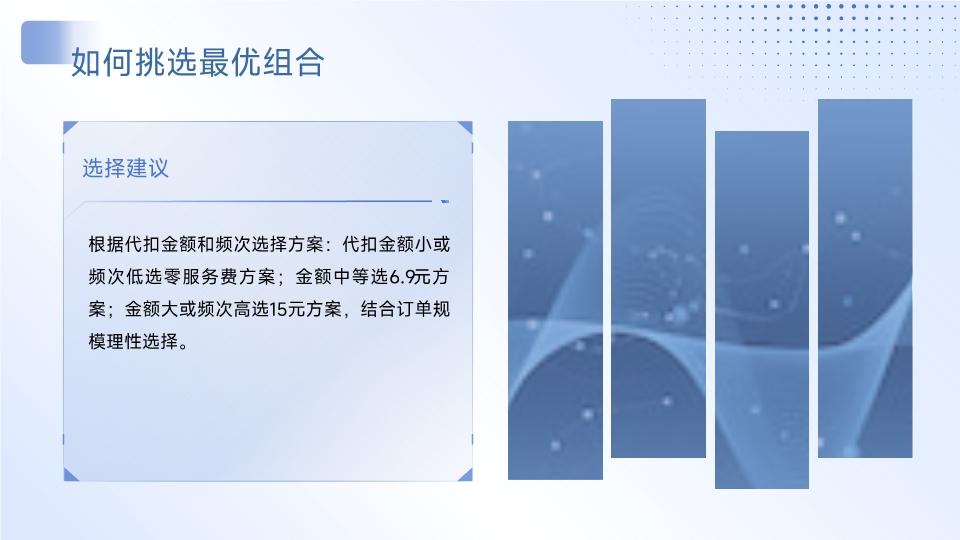 如何挑选最优组合

选择建议

根据代扣金额和频次选择方案：代扣金额小或频次低选零服务费方案；金额中等选6.9元方案；金额大或频次高选15元方案，结合订单规模理性选择。